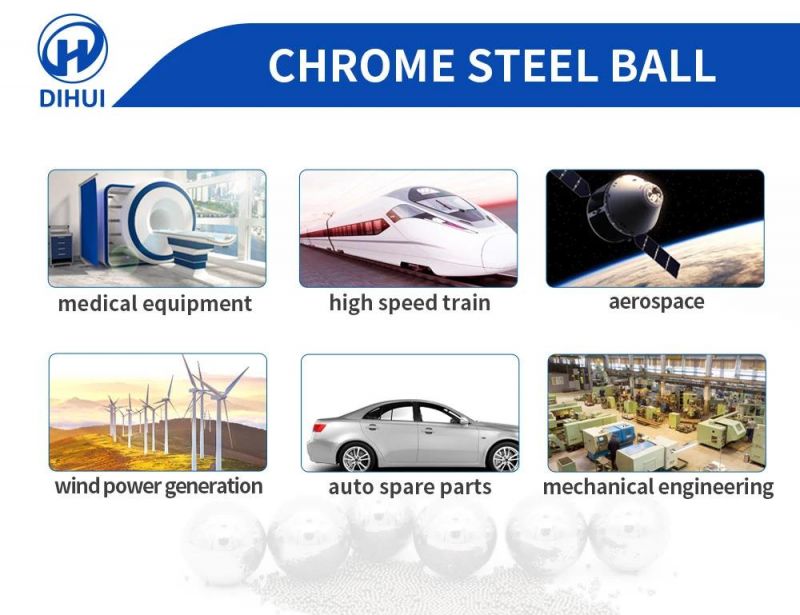 DIHUI

CHROME STEEL BALL

medical equipment

high speed train

aerospace

wind power generation

auto spare parts

mechanical engineering